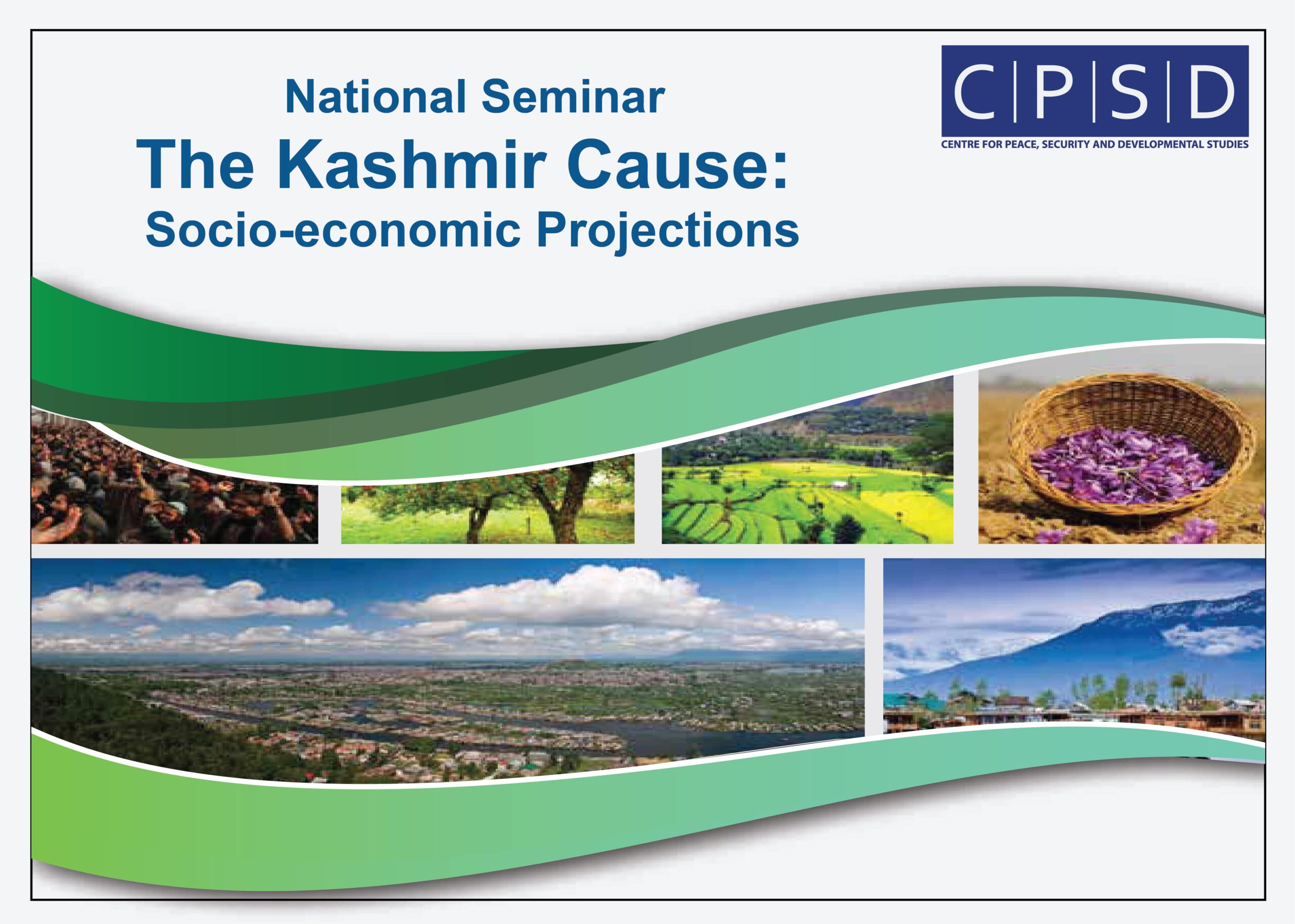 National Seminar

The Kashmir Cause: Socio-economic Projections

C|P|S|D

CENTRE FOR PEACE, SECURITY AND DEVELOPMENTAL STUDIES